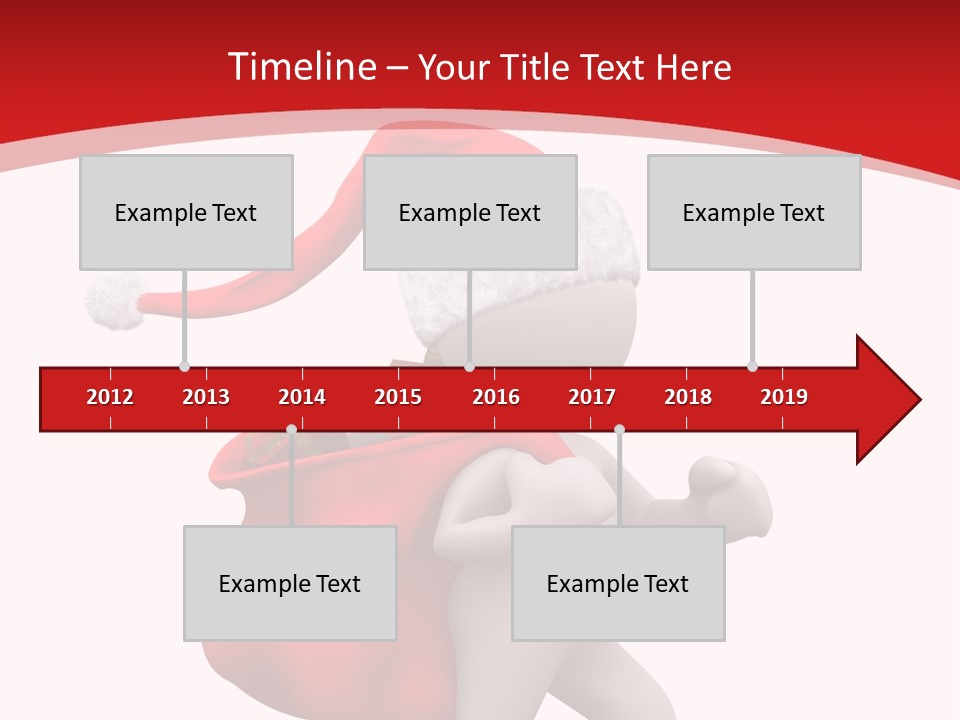 Timeline – Your Title Text Here

Example Text

Example Text

Example Text

2012 2013 2014 2015 2016 2017 2018 2019

Example Text

Example Text